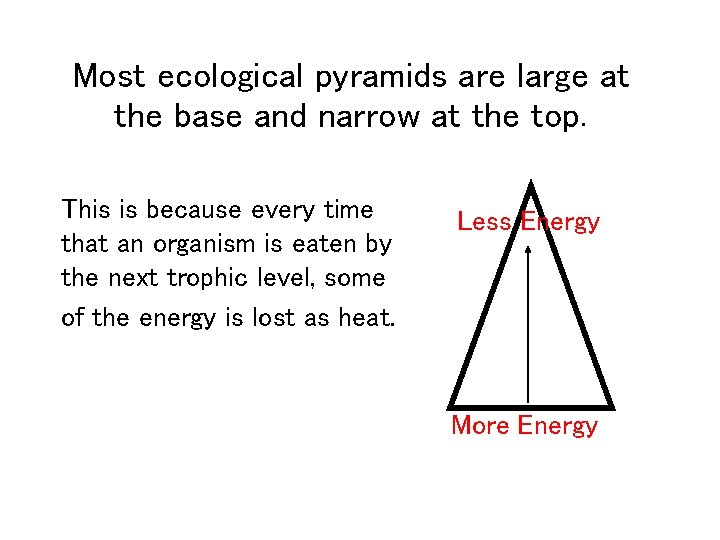 Most ecological pyramids are large at the base and narrow at the top.

This is because every time that an organism is eaten by the next trophic level, some of the energy is lost as heat.

Less Energy

More Energy